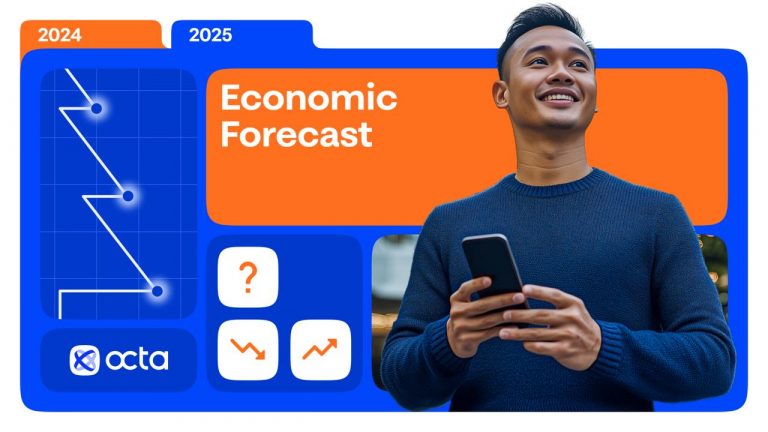 2024
2025

Economic Forecast

?

octa